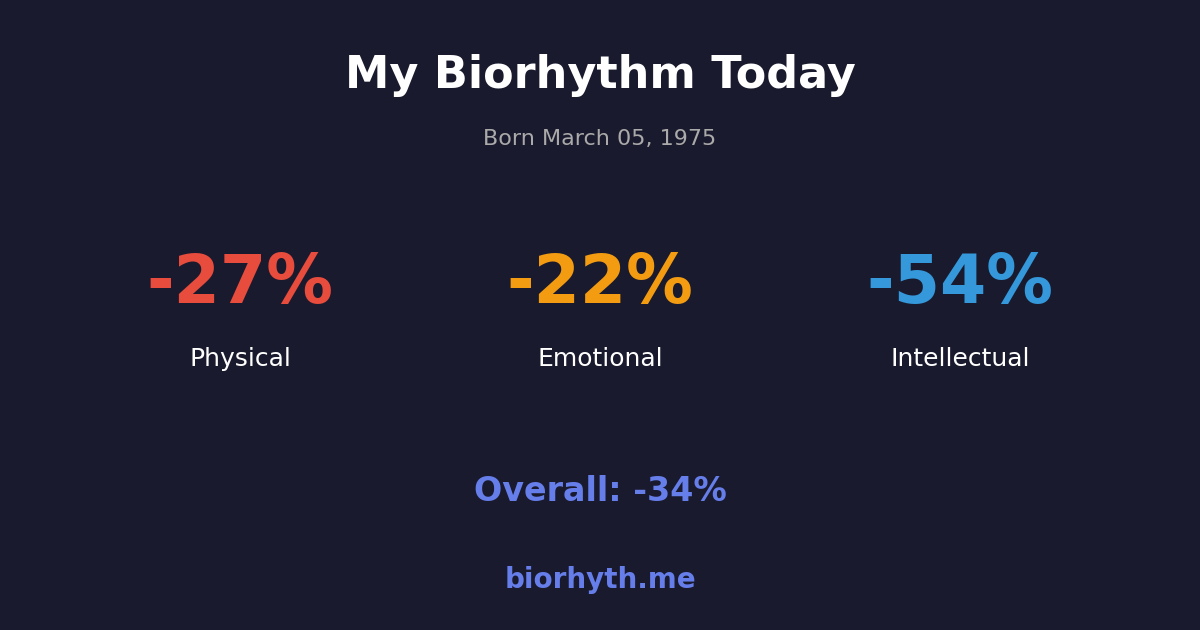 My Biorhythm Today

Born March 05, 1975

-27%
Physical

-22%
Emotional

-54%
Intellectual

Overall: -34%

biorhyth.me